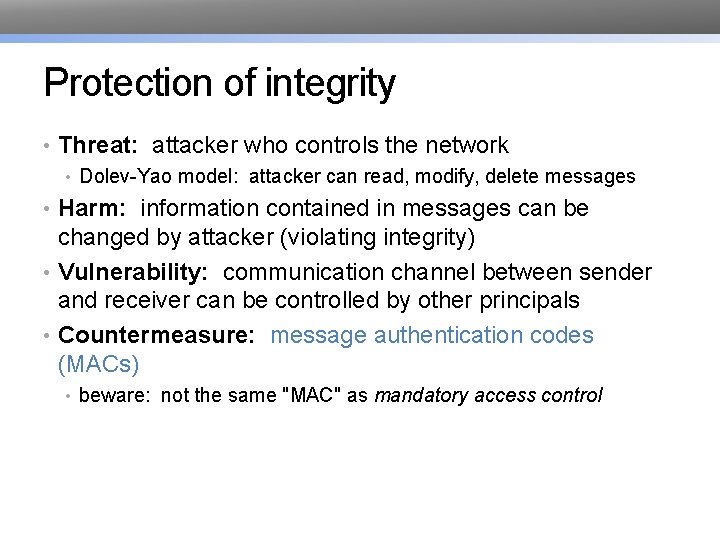 Protection of integrity

• Threat: attacker who controls the network
  • Dolev-Yao model: attacker can read, modify, delete messages

• Harm: information contained in messages can be changed by attacker (violating integrity)

• Vulnerability: communication channel between sender and receiver can be controlled by other principals

• Countermeasure: message authentication codes (MACs)
  • beware: not the same "MAC" as mandatory access control